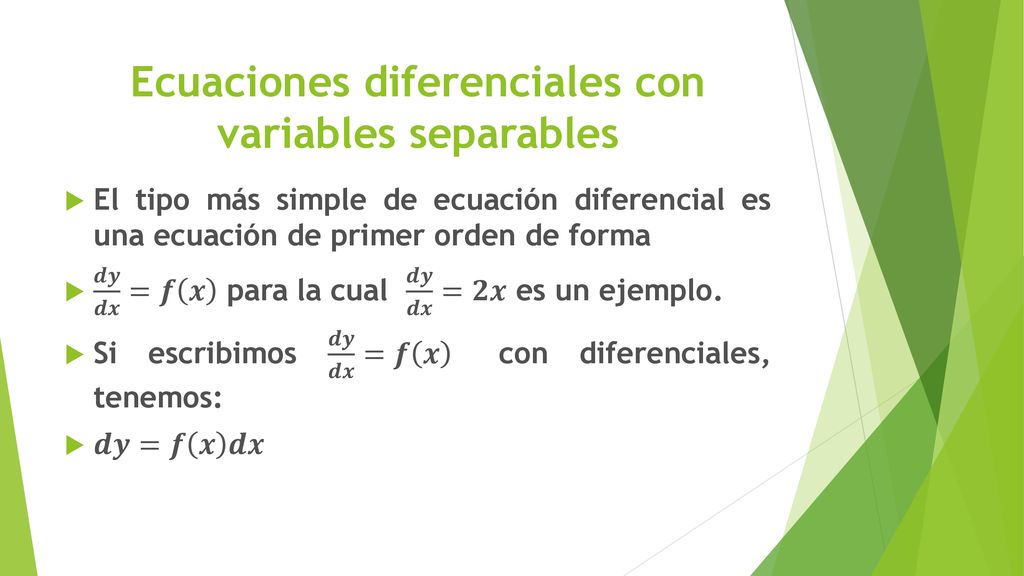 Ecuaciones diferenciales con variables separables

El tipo más simple de ecuación diferencial es una ecuación de primer orden de forma

$\frac{dy}{dx} = f(x)$ para la cual $\frac{dy}{dx} = 2x$ es un ejemplo.

Si escribimos $\frac{dy}{dx} = f(x)$ con diferenciales, tenemos:

$dy = f(x)dx$